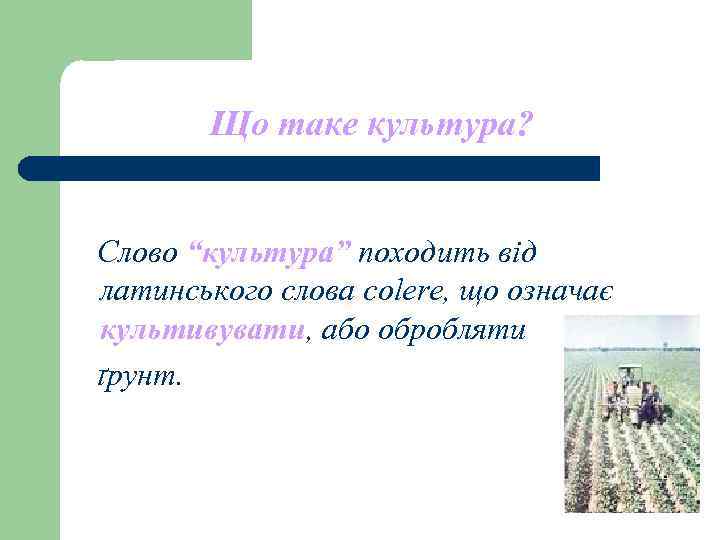 Що таке культура?

Слово “культура” походить від латинського слова colere, що означає культивувати, або обробляти ґрунт.